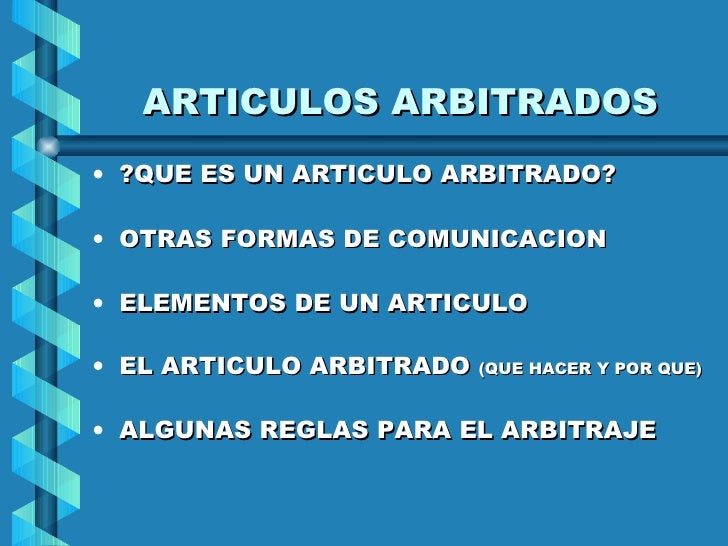 ARTICULOS ARBITRADOS

• ?QUE ES UN ARTICULO ARBITRADO?

• OTRAS FORMAS DE COMUNICACION

• ELEMENTOS DE UN ARTICULO

• EL ARTICULO ARBITRADO (QUE HACER Y POR QUE)

• ALGUNAS REGLAS PARA EL ARBITRAJE